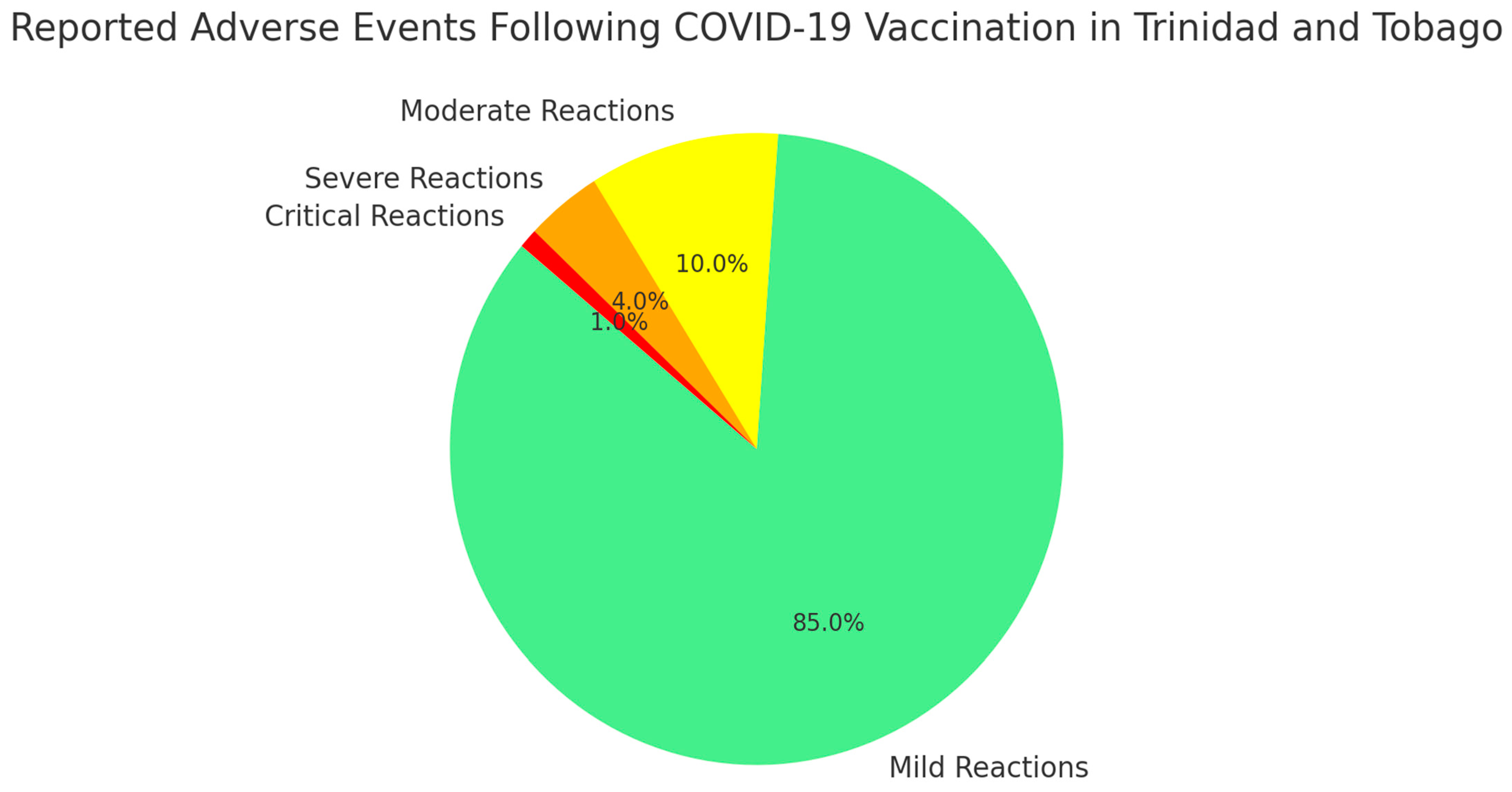 Reported Adverse Events Following COVID-19 Vaccination in Trinidad and Tobago

Moderate Reactions

Severe Reactions

Critical Reactions

10.0%

4.0%

1.0%

85.0%

Mild Reactions